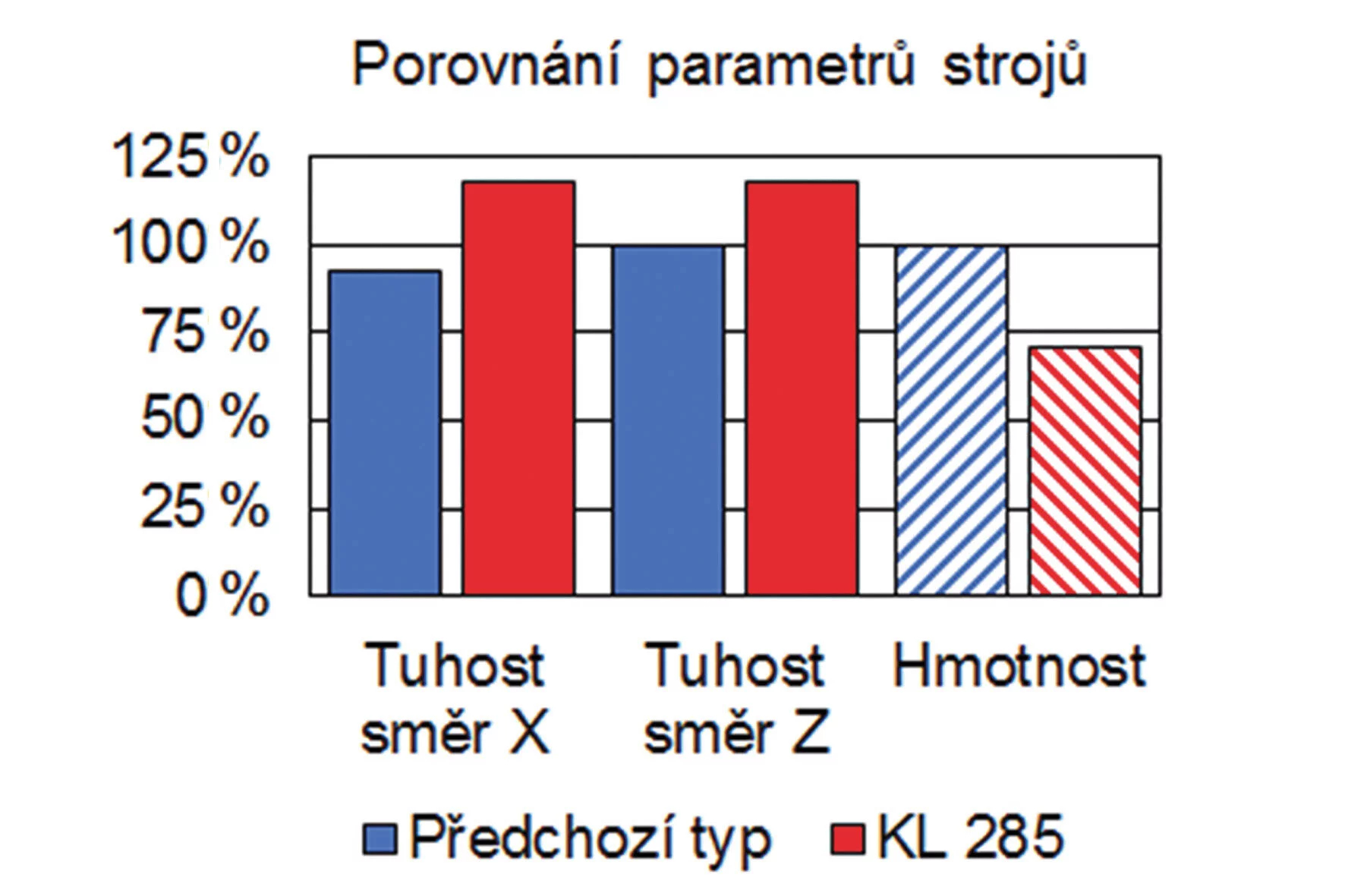 Porovnání parametrů strojů

125 %
100 %
75 %
50 %
25 %
0 %

Tuhost směr X
Tuhost směr Z
Hmotnost

Předchozí typ
KL 285